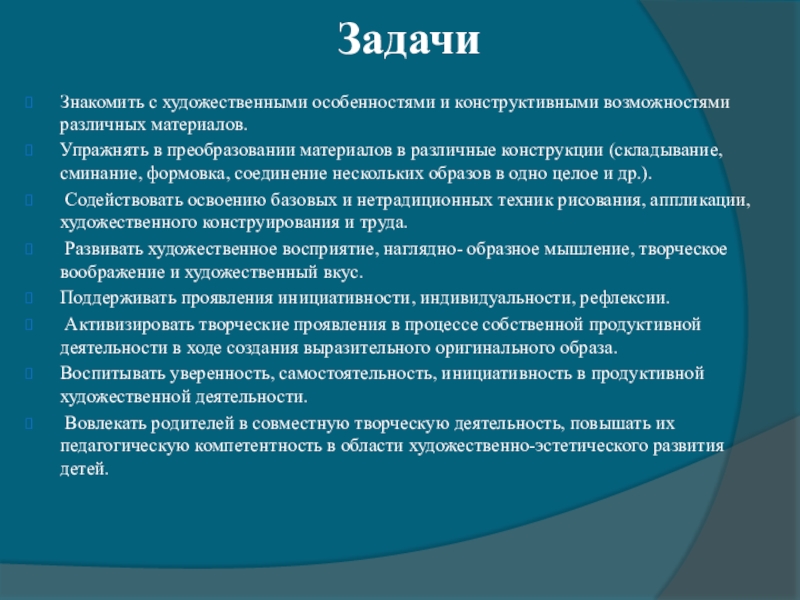 Задачи

Знакомить с художественными особенностями и конструктивными возможностями различных материалов.

Упражнять в преобразовании материалов в различные конструкции (складывание, сминание, формовка, соединение нескольких образов в одно целое и др.).

Содействовать освоению базовых и нетрадиционных техник рисования, аппликации, художественного конструирования и труда.

Развивать художественное восприятие, наглядно- образное мышление, творческое воображение и художественный вкус.

Поддерживать проявления инициативности, индивидуальности, рефлексии.

Активизировать творческие проявления в процессе собственной продуктивной деятельности в ходе создания выразительного оригинального образа.

Воспитывать уверенность, самостоятельность, инициативность в продуктивной художественной деятельности.

Вовлекать родителей в совместную творческую деятельность, повышать их педагогическую компетентность в области художественно-эстетического развития детей.